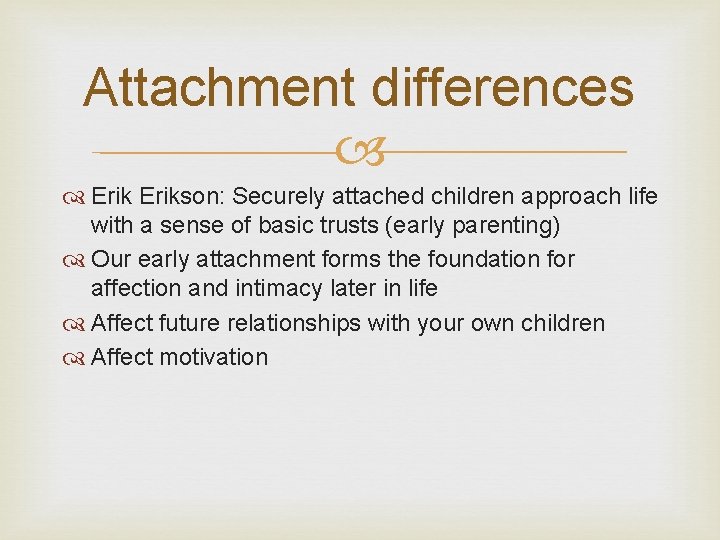 Attachment differences

Erik Erikson: Securely attached children approach life with a sense of basic trusts (early parenting)

Our early attachment forms the foundation for affection and intimacy later in life

Affect future relationships with your own children

Affect motivation